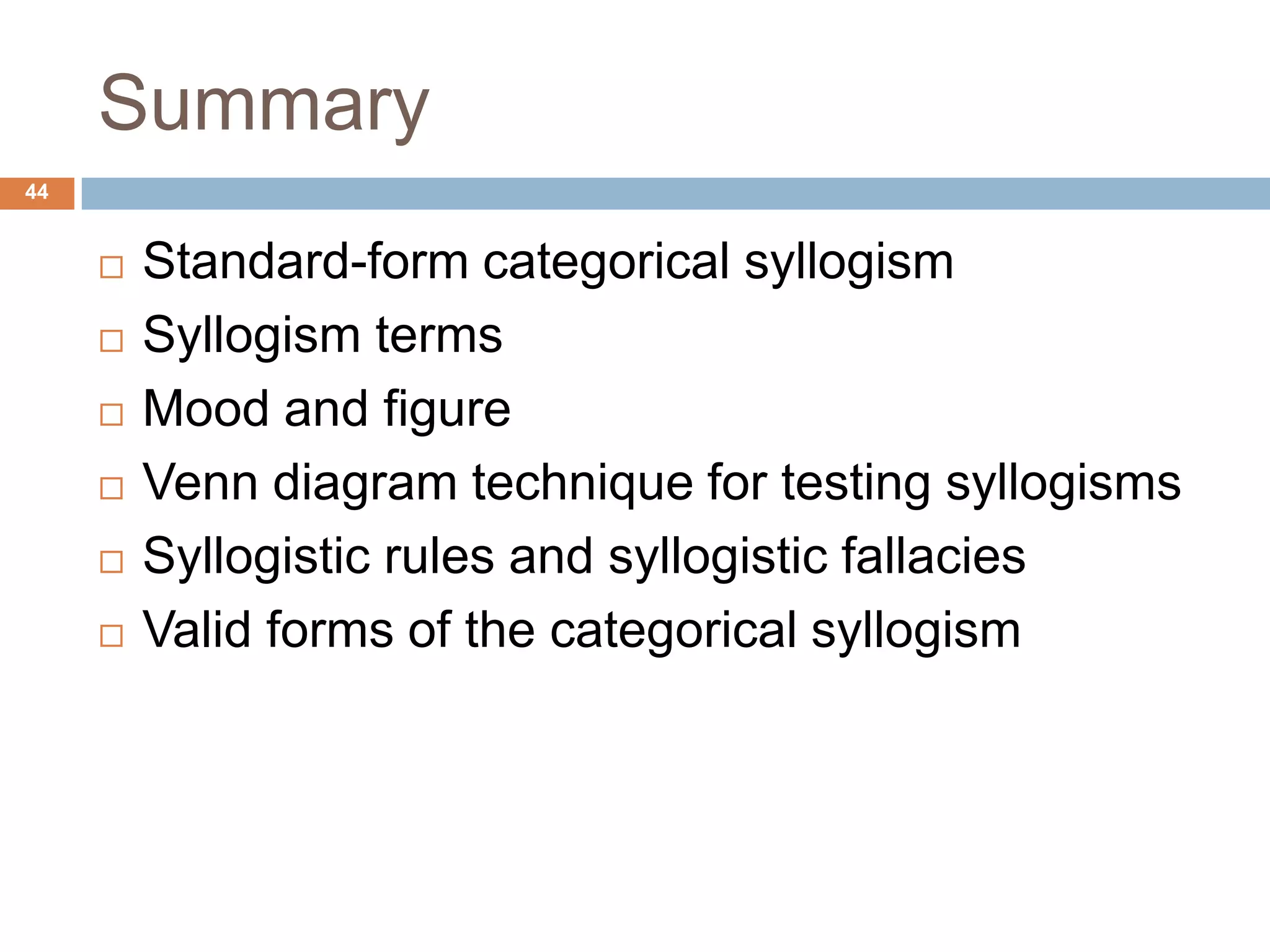 Summary

44

□ Standard-form categorical syllogism
□ Syllogism terms
□ Mood and figure
□ Venn diagram technique for testing syllogisms
□ Syllogistic rules and syllogistic fallacies
□ Valid forms of the categorical syllogism